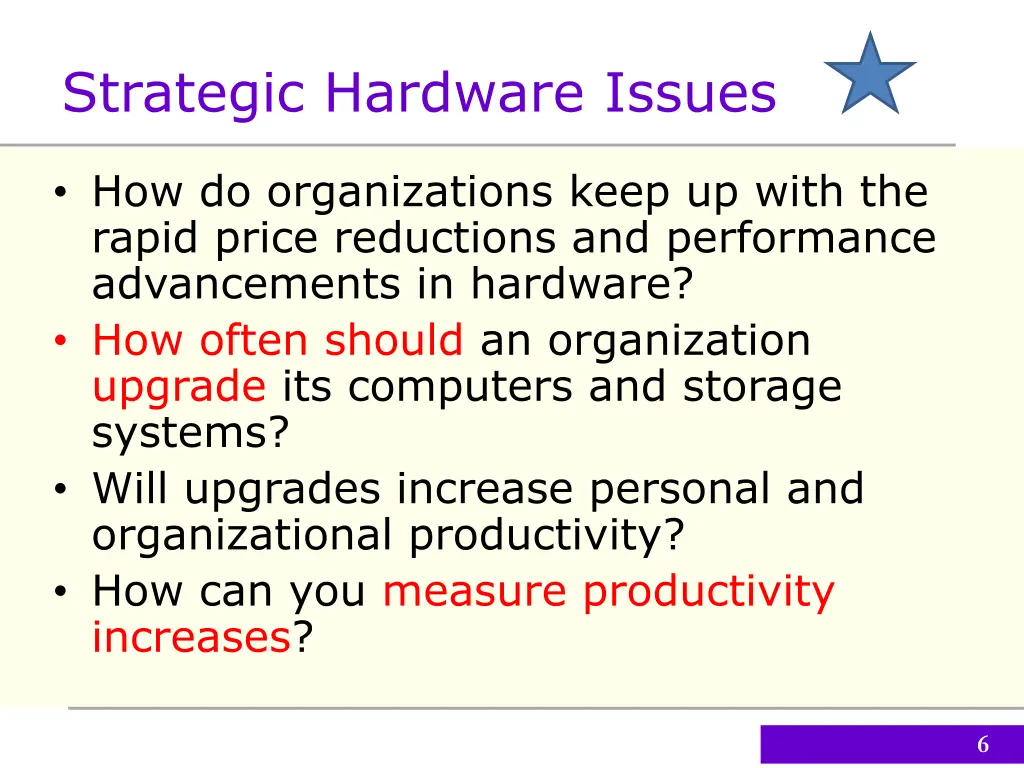 Strategic Hardware Issues

• How do organizations keep up with the rapid price reductions and performance advancements in hardware?
• How often should an organization upgrade its computers and storage systems?
• Will upgrades increase personal and organizational productivity?
• How can you measure productivity increases?

6